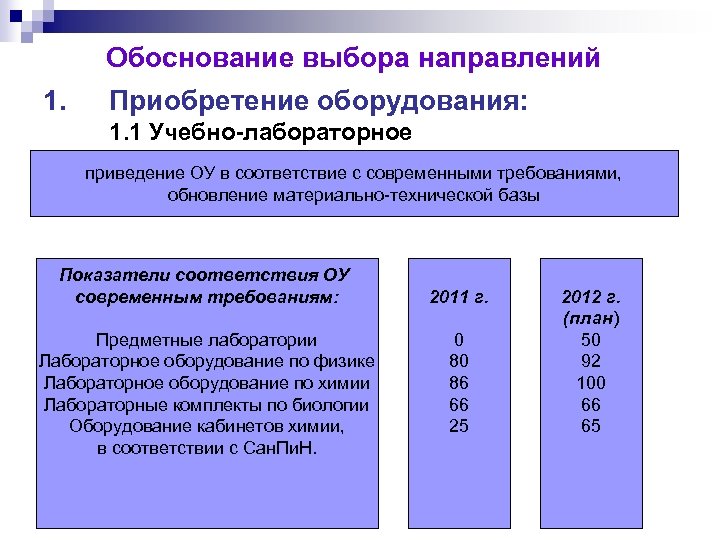 Обоснование выбора направлений

1. Приобретение оборудования:
1.1 Учебно-лабораторное

приведение ОУ в соответствие с современными требованиями, обновление материально-технической базы

| Показатели соответствия ОУ современным требованиям: | 2011 г. | 2012 г. (план) |
|---|---|---|
| Предметные лаборатории | 0 | 50 |
| Лабораторное оборудование по физике | 80 | 92 |
| Лабораторное оборудование по химии | 86 | 100 |
| Лабораторные комплекты по биологии | 66 | 66 |
| Оборудование кабинетов химии, в соответствии с СанПиН. | 25 | 65 |